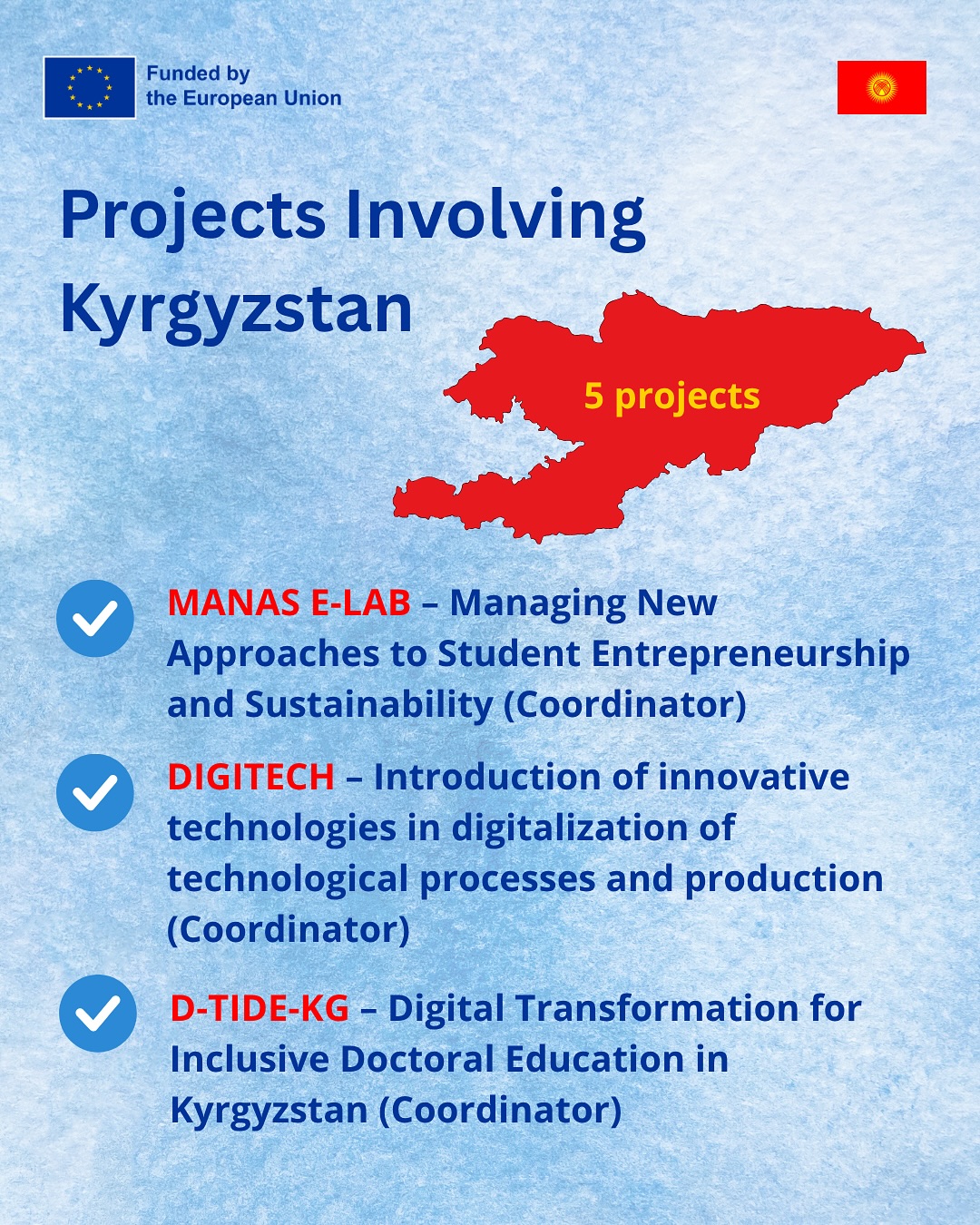 Funded by the European Union

Projects Involving Kyrgyzstan

5 projects

MANAS E-LAB – Managing New Approaches to Student Entrepreneurship and Sustainability (Coordinator)

DIGITECH – Introduction of innovative technologies in digitalization of technological processes and production (Coordinator)

D-TIDE-KG – Digital Transformation for Inclusive Doctoral Education in Kyrgyzstan (Coordinator)